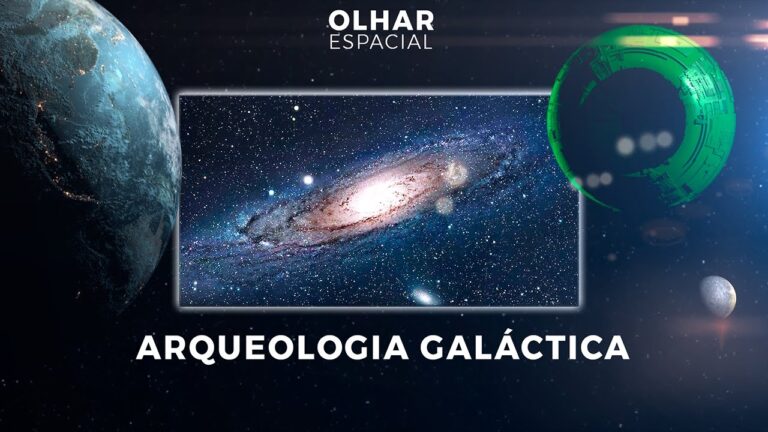 OLHAR
ESPACIAL

ARQUEOLOGIA GALÁCTICA